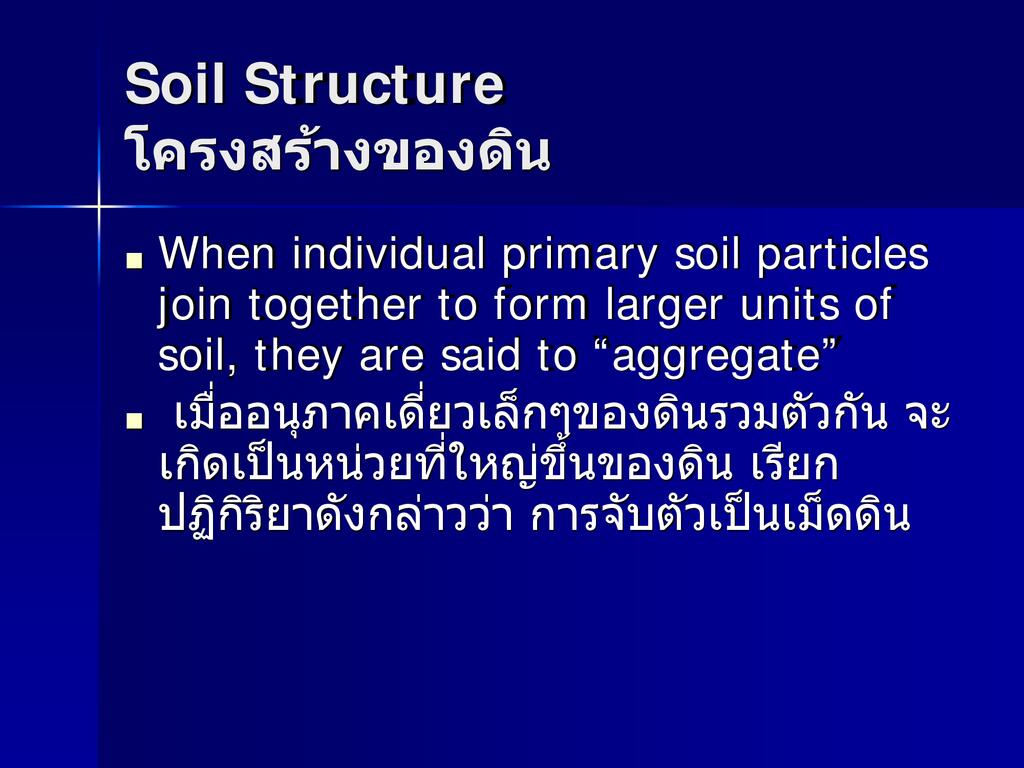 Soil Structure
โครงสร้างของดิน

■ When individual primary soil particles join together to form larger units of soil, they are said to “aggregate”

■ เมื่ออนุภาคเดี่ยวเล็กๆของดินรวมตัวกัน จะเกิดเป็นหน่วยที่ใหญ่ขึ้นของดิน เรียกปฏิกิริยาดังกล่าวว่า การจับตัวเป็นเม็ดดิน